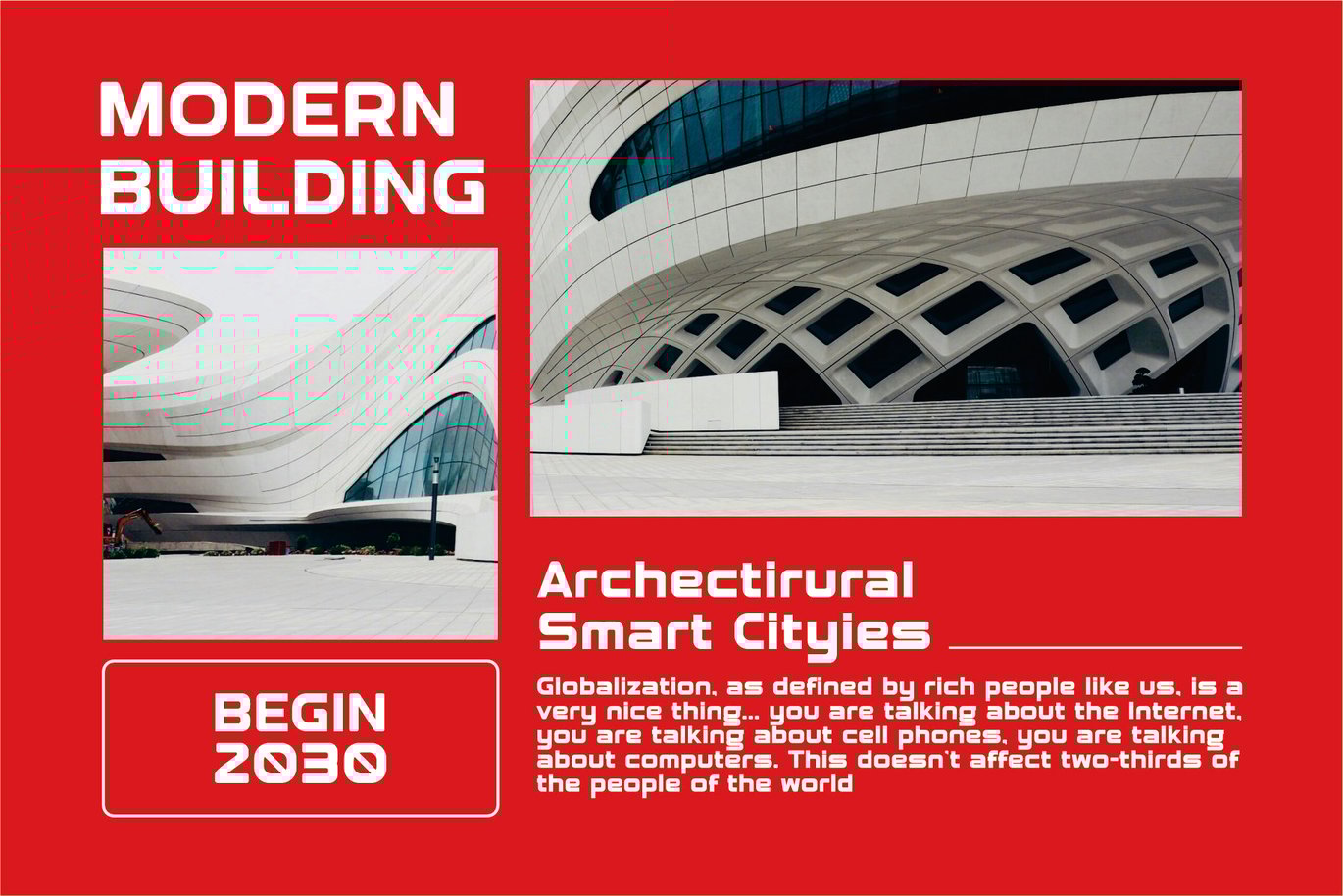 MODERN BUILDING

BEGIN 2030

Archectirural Smart Cityies

Globalization, as defined by rich people like us, is a very nice thing... you are talking about the Internet, you are talking about cell phones, you are talking about computers. This doesn't affect two-thirds of the people of the world